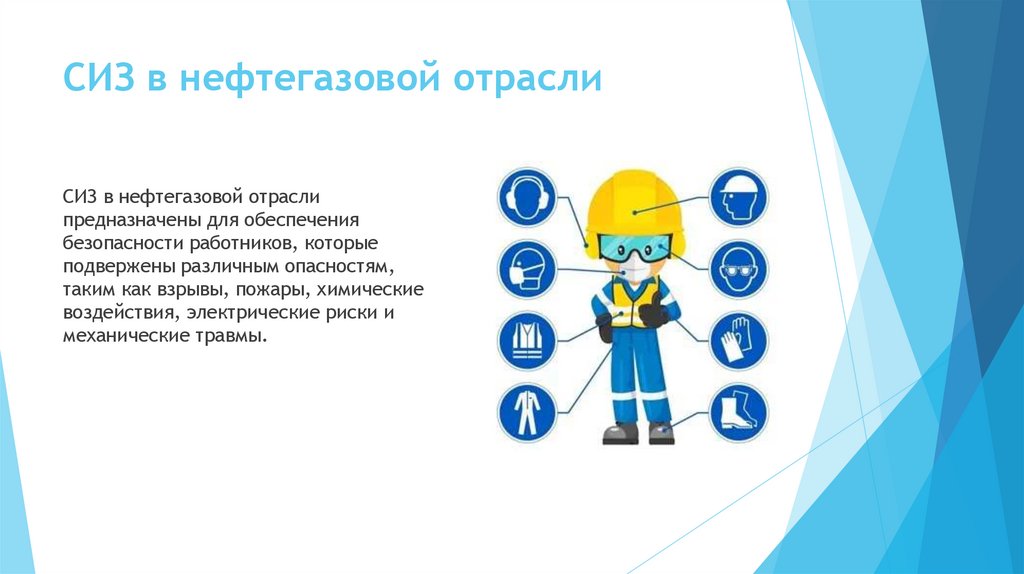 СИЗ в нефтегазовой отрасли

СИЗ в нефтегазовой отрасли предназначены для обеспечения безопасности работников, которые подвержены различным опасностям, таким как взрывы, пожары, химические воздействия, электрические риски и механические травмы.